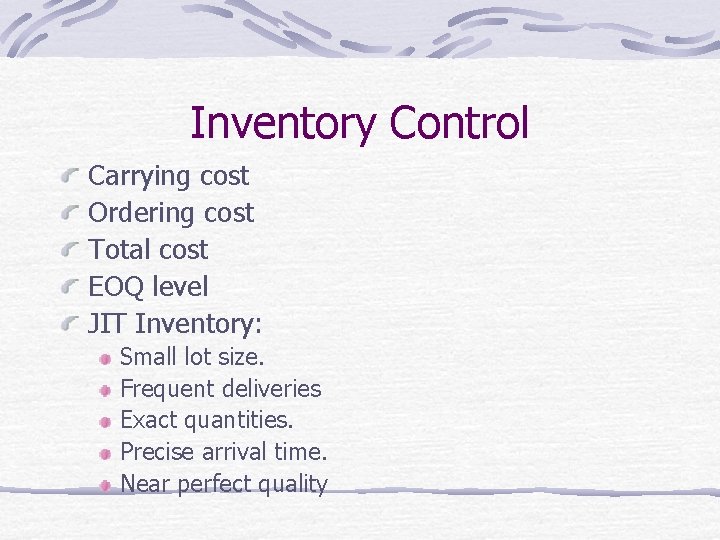 Inventory Control

Carrying cost
Ordering cost
Total cost
EOQ level
JIT Inventory:
Small lot size.
Frequent deliveries
Exact quantities.
Precise arrival time.
Near perfect quality